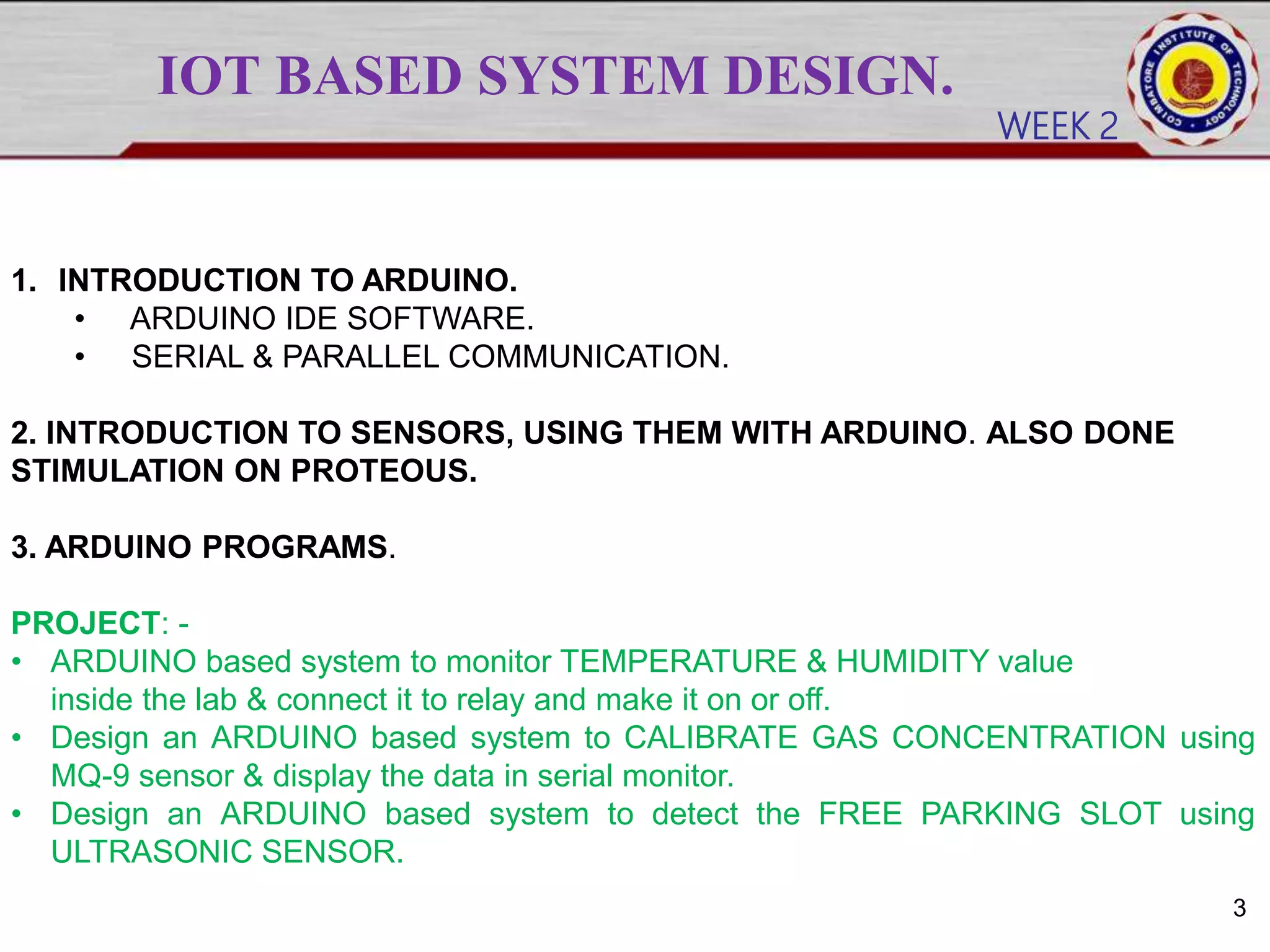 IOT BASED SYSTEM DESIGN.

WEEK 2

COIMBATORE INSTITUTE OF TECHNOLOGY

1. INTRODUCTION TO ARDUINO.
• ARDUINO IDE SOFTWARE.
• SERIAL & PARALLEL COMMUNICATION.

2. INTRODUCTION TO SENSORS, USING THEM WITH ARDUINO. ALSO DONE STIMULATION ON PROTEOUS.

3. ARDUINO PROGRAMS.

PROJECT: -
• ARDUINO based system to monitor TEMPERATURE & HUMIDITY value inside the lab & connect it to relay and make it on or off.
• Design an ARDUINO based system to CALIBRATE GAS CONCENTRATION using MQ-9 sensor & display the data in serial monitor.
• Design an ARDUINO based system to detect the FREE PARKING SLOT using ULTRASONIC SENSOR.

3